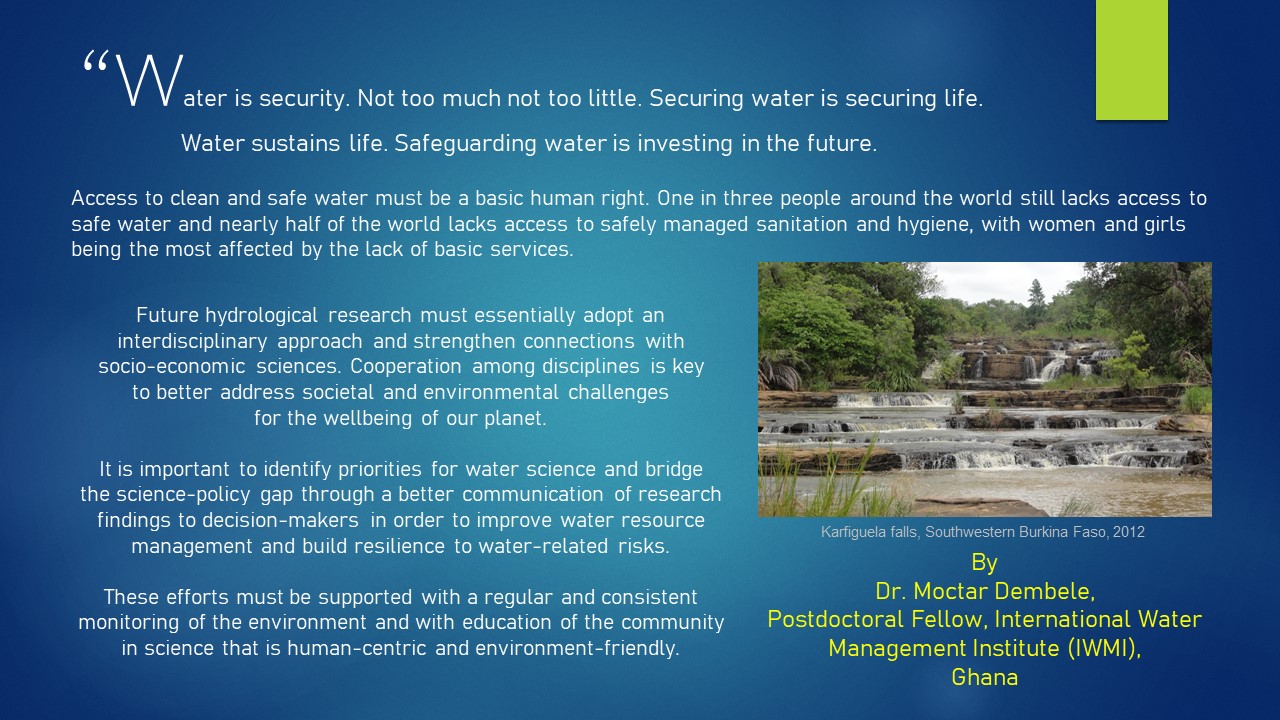 “Water is security. Not too much not too little. Securing water is securing life.

Water sustains life. Safeguarding water is investing in the future.

Access to clean and safe water must be a basic human right. One in three people around the world still lacks access to safe water and nearly half of the world lacks access to safely managed sanitation and hygiene, with women and girls being the most affected by the lack of basic services.

Future hydrological research must essentially adopt an interdisciplinary approach and strengthen connections with socio-economic sciences. Cooperation among disciplines is key to better address societal and environmental challenges for the wellbeing of our planet.

It is important to identify priorities for water science and bridge the science-policy gap through a better communication of research findings to decision-makers in order to improve water resource management and build resilience to water-related risks.

These efforts must be supported with a regular and consistent monitoring of the environment and with education of the community in science that is human-centric and environment-friendly.

Karfiguela falls, Southwestern Burkina Faso, 2012

By
Dr. Moctar Dembele,
Postdoctoral Fellow, International Water Management Institute (IWMI),
Ghana